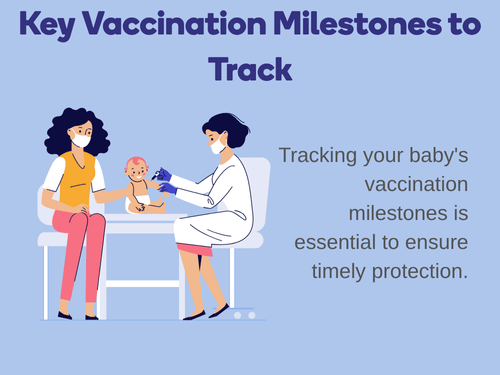 Key Vaccination Milestones to Track

Tracking your baby's vaccination milestones is essential to ensure timely protection.